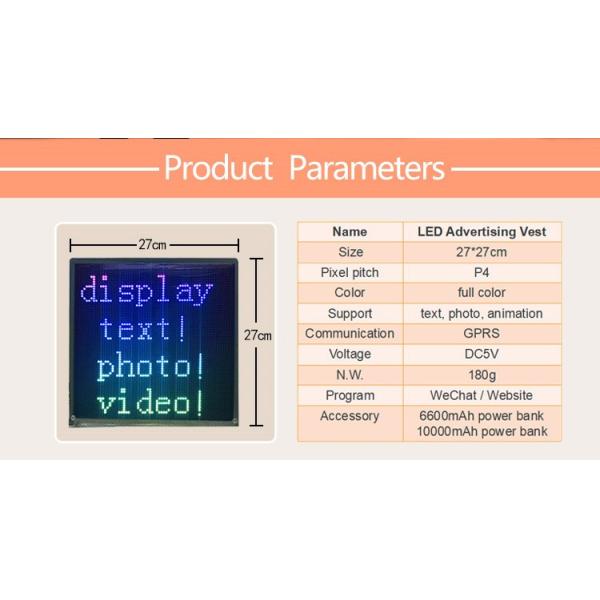 Product Parameters

27cm

27cm

display
text!
photo!
video!

| Name | LED Advertising Vest |
|---|---|
| Size | 27*27cm |
| Pixel pitch | P4 |
| Color | full color |
| Support | text, photo, animation |
| Communication | GPRS |
| Voltage | DC5V |
| N.W. | 180g |
| Program | WeChat / Website |
| Accessory | 6600mAh power bank 10000mAh power bank |